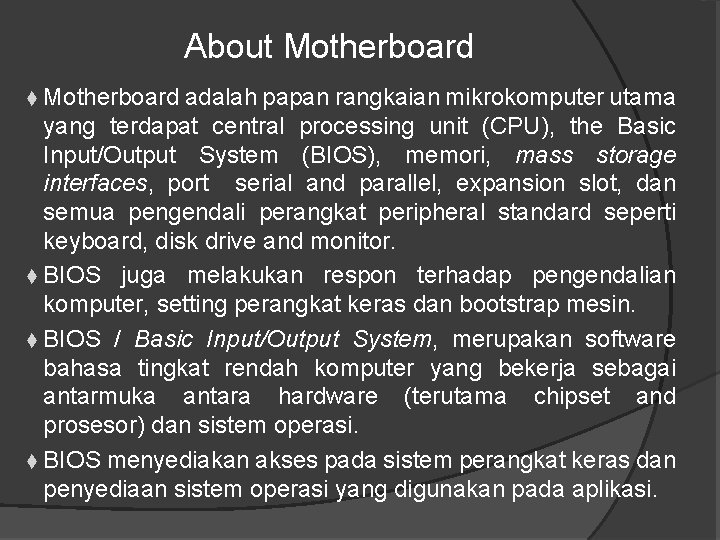 About Motherboard

♦ Motherboard adalah papan rangkaian mikrokomputer utama yang terdapat central processing unit (CPU), the Basic Input/Output System (BIOS), memori, mass storage interfaces, port serial and parallel, expansion slot, dan semua pengendali perangkat peripheral standard seperti keyboard, disk drive and monitor.

♦ BIOS juga melakukan respon terhadap pengendalian komputer, setting perangkat keras dan bootstrap mesin.

♦ BIOS / Basic Input/Output System, merupakan software bahasa tingkat rendah komputer yang bekerja sebagai antarmuka antara hardware (terutama chipset and prosesor) dan sistem operasi.

♦ BIOS menyediakan akses pada sistem perangkat keras dan penyediaan sistem operasi yang digunakan pada aplikasi.